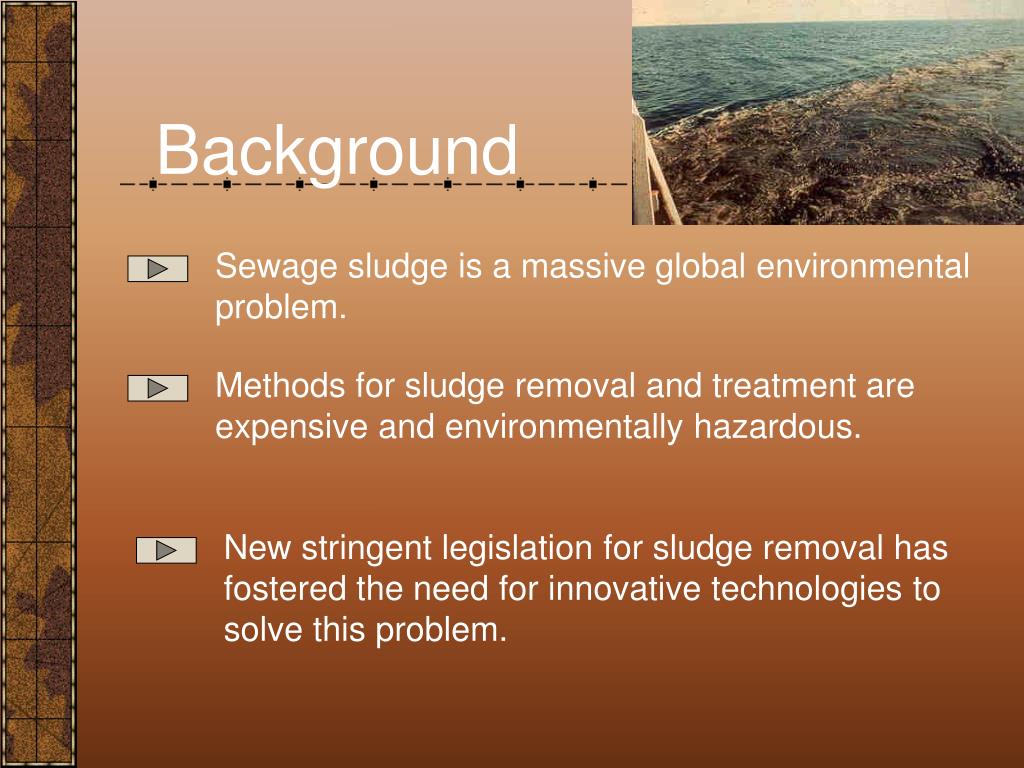 Background

Sewage sludge is a massive global environmental problem.

Methods for sludge removal and treatment are expensive and environmentally hazardous.

New stringent legislation for sludge removal has fostered the need for innovative technologies to solve this problem.